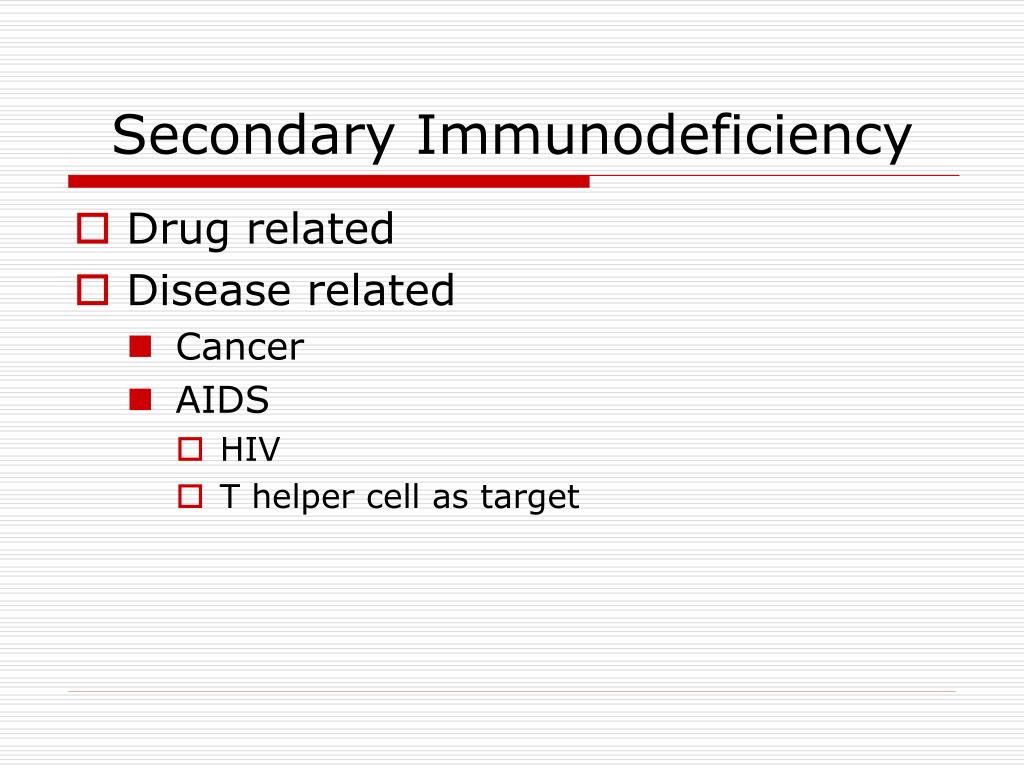 Secondary Immunodeficiency

Drug related

Disease related

Cancer

AIDS

HIV

T helper cell as target